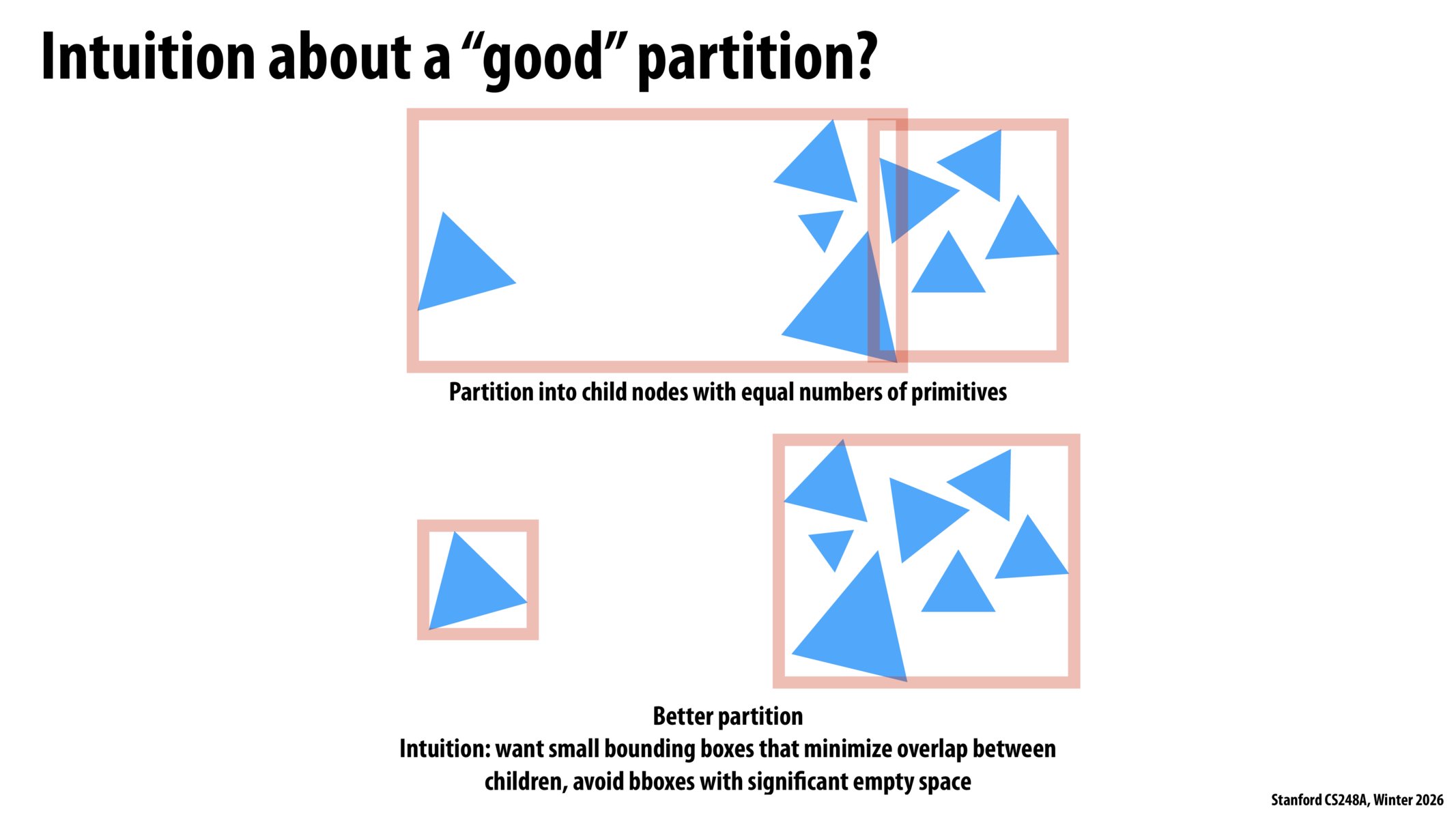 Intuition about a “good” partition?

Partition into child nodes with equal numbers of primitives

Better partition
Intuition: want small bounding boxes that minimize overlap between children, avoid bboxes with significant empty space

Stanford CS248A, Winter 2026